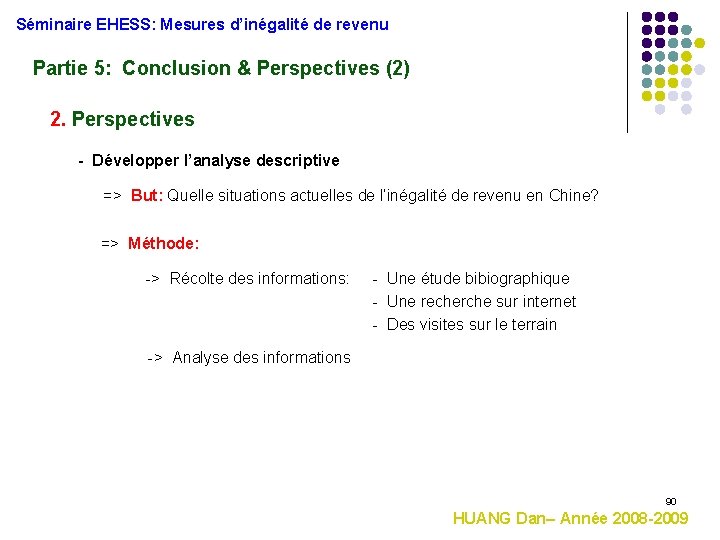 Séminaire EHESS: Mesures d'inégalité de revenu

Partie 5: Conclusion & Perspectives (2)

2. Perspectives

- Développer l'analyse descriptive

=> But: Quelle situations actuelles de l'inégalité de revenu en Chine?

=> Méthode:

-> Récolte des informations: - Une étude bibiographique
- Une recherche sur internet
- Des visites sur le terrain

-> Analyse des informations

90

HUANG Dan– Année 2008-2009